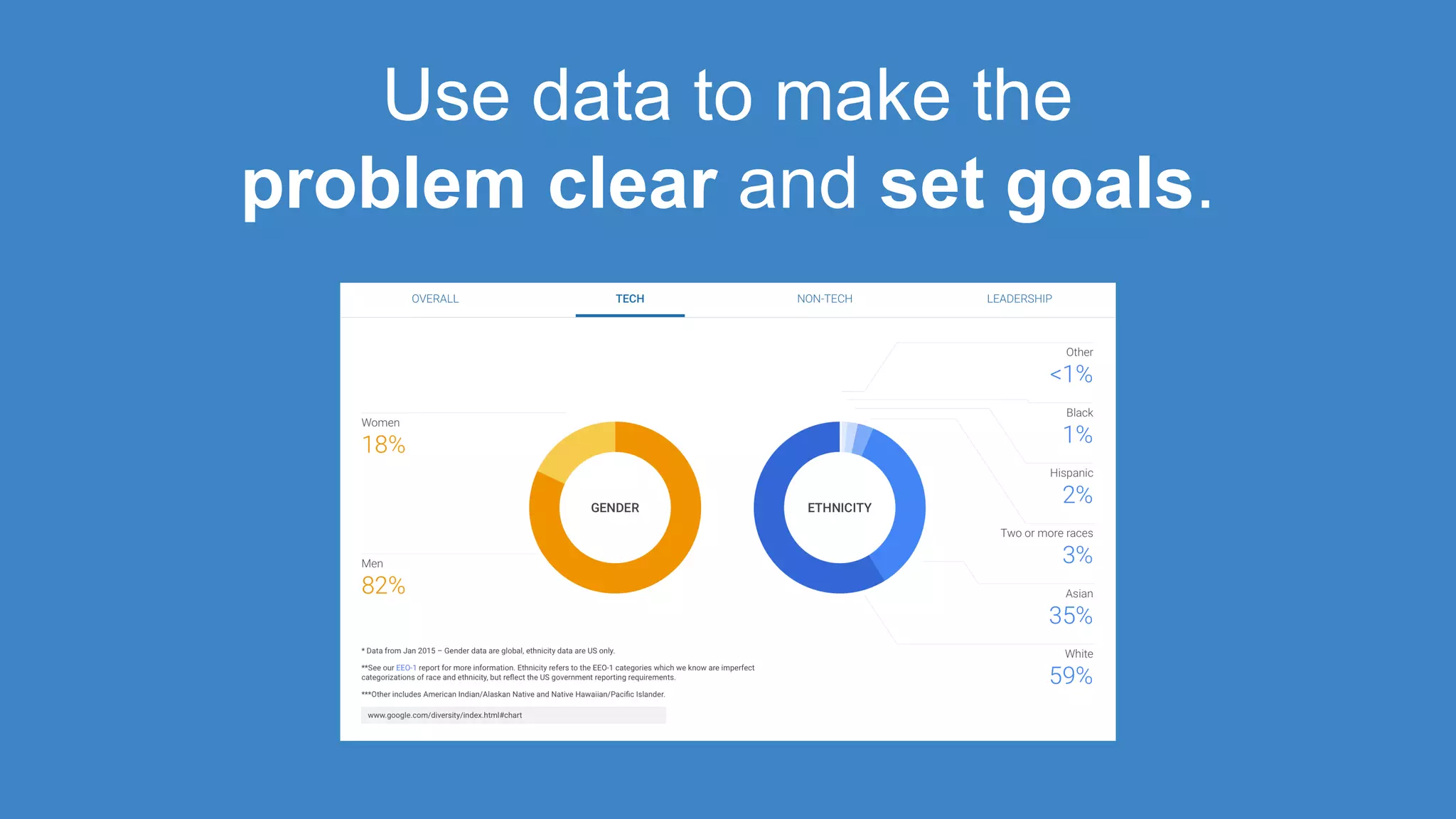 Use data to make the problem clear and set goals.

OVERALL

TECH

NON-TECH

LEADERSHIP

Women
18%

Men
82%

GENDER

ETHNICITY

Other
<1%

Black
1%

Hispanic
2%

Two or more races
3%

Asian
35%

White
59%

* Data from Jan 2015 – Gender data are global, ethnicity data are US only.

**See our EEO-1 report for more information. Ethnicity refers to the EEO-1 categories which we know are imperfect categorizations of race and ethnicity, but reflect the US government reporting requirements.

***Other includes American Indian/Alaskan Native and Native Hawaiian/Pacific Islander.

www.google.com/diversity/index.html#chart